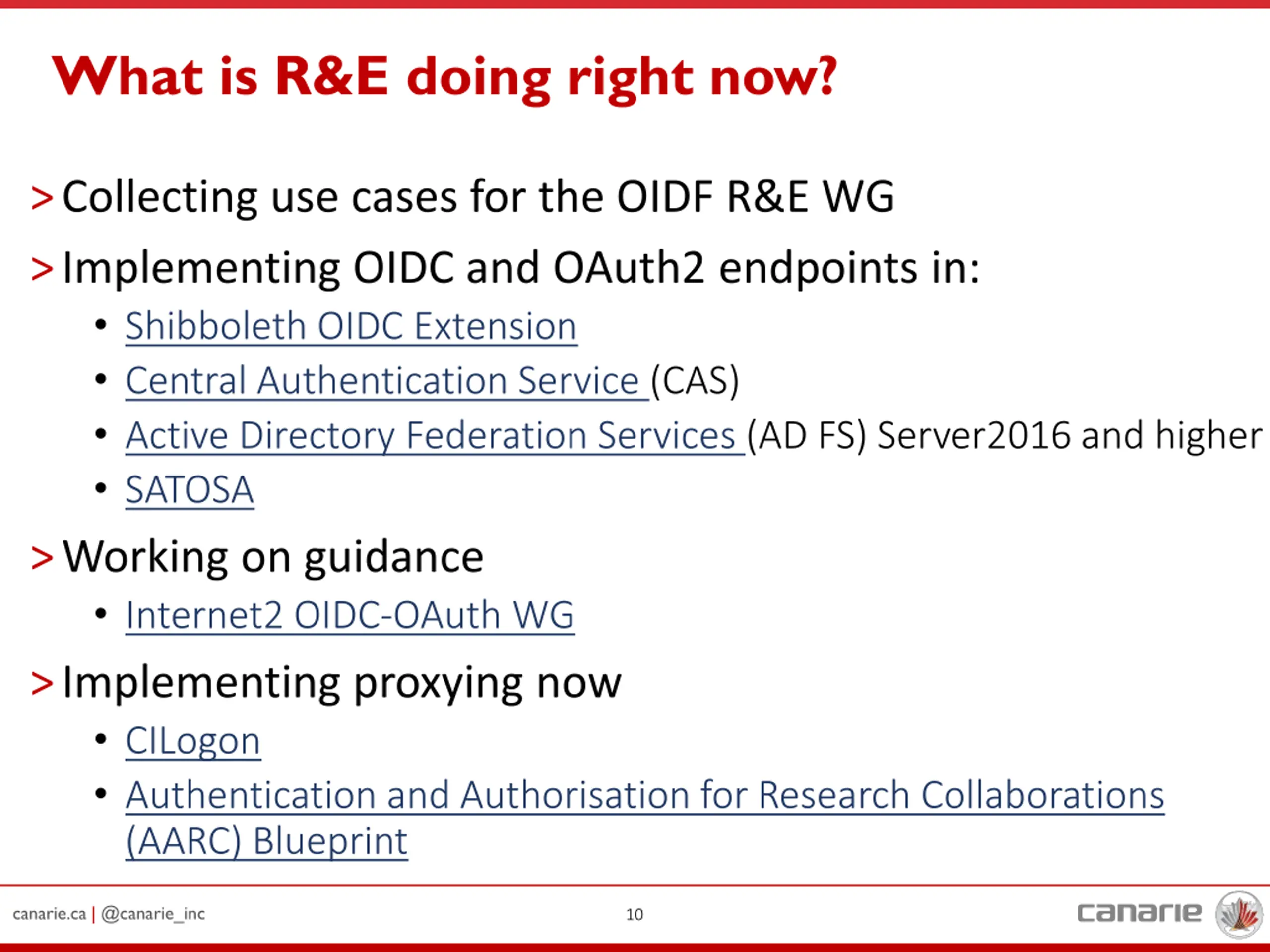 What is R&E doing right now?

> Collecting use cases for the OIDF R&E WG

> Implementing OIDC and OAuth2 endpoints in:

• Shibboleth OIDC Extension
• Central Authentication Service (CAS)
• Active Directory Federation Services (AD FS) Server2016 and higher
• SATOSA

> Working on guidance

• Internet2 OIDC-OAuth WG

> Implementing proxying now

• CILogon
• Authentication and Authorisation for Research Collaborations (AARC) Blueprint

canarie.ca | @canarie_inc

10

canarie